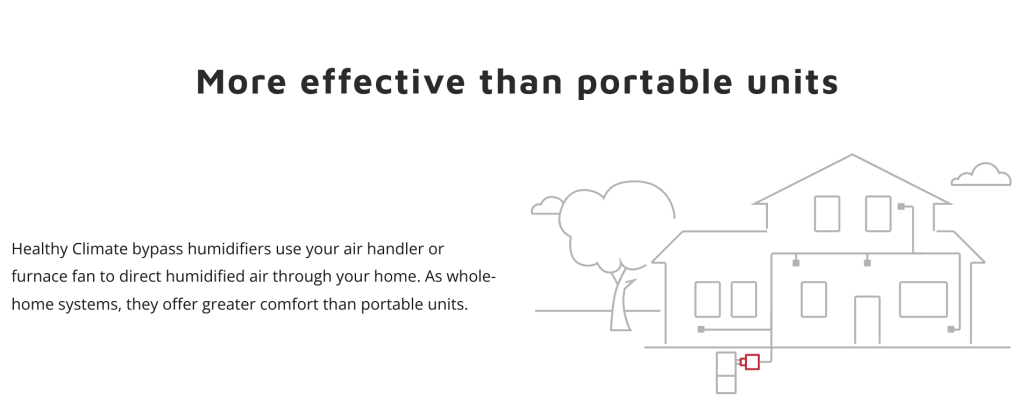 More effective than portable units

Healthy Climate bypass humidifiers use your air handler or furnace fan to direct humidified air through your home. As whole-home systems, they offer greater comfort than portable units.